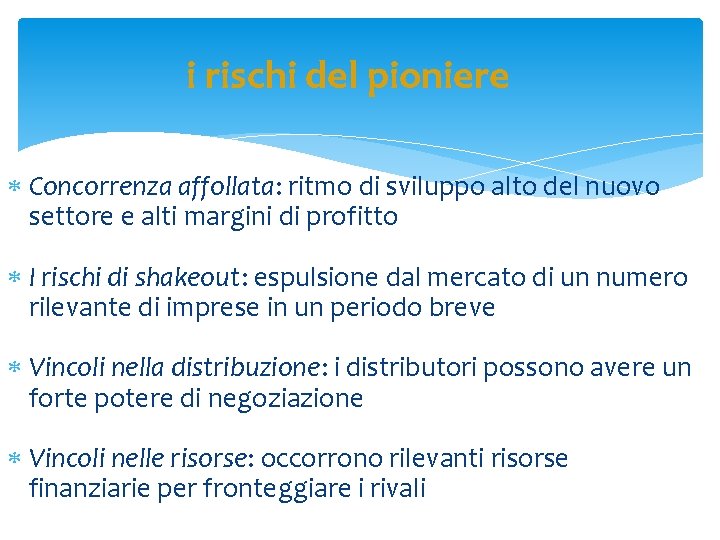 i rischi del pioniere

* Concorrenza affollata: ritmo di sviluppo alto del nuovo settore e alti margini di profitto

* I rischi di shakeout: espulsione dal mercato di un numero rilevante di imprese in un periodo breve

* Vincoli nella distribuzione: i distributori possono avere un forte potere di negoziazione

* Vincoli nelle risorse: occorrono rilevanti risorse finanziarie per fronteggiare i rivali